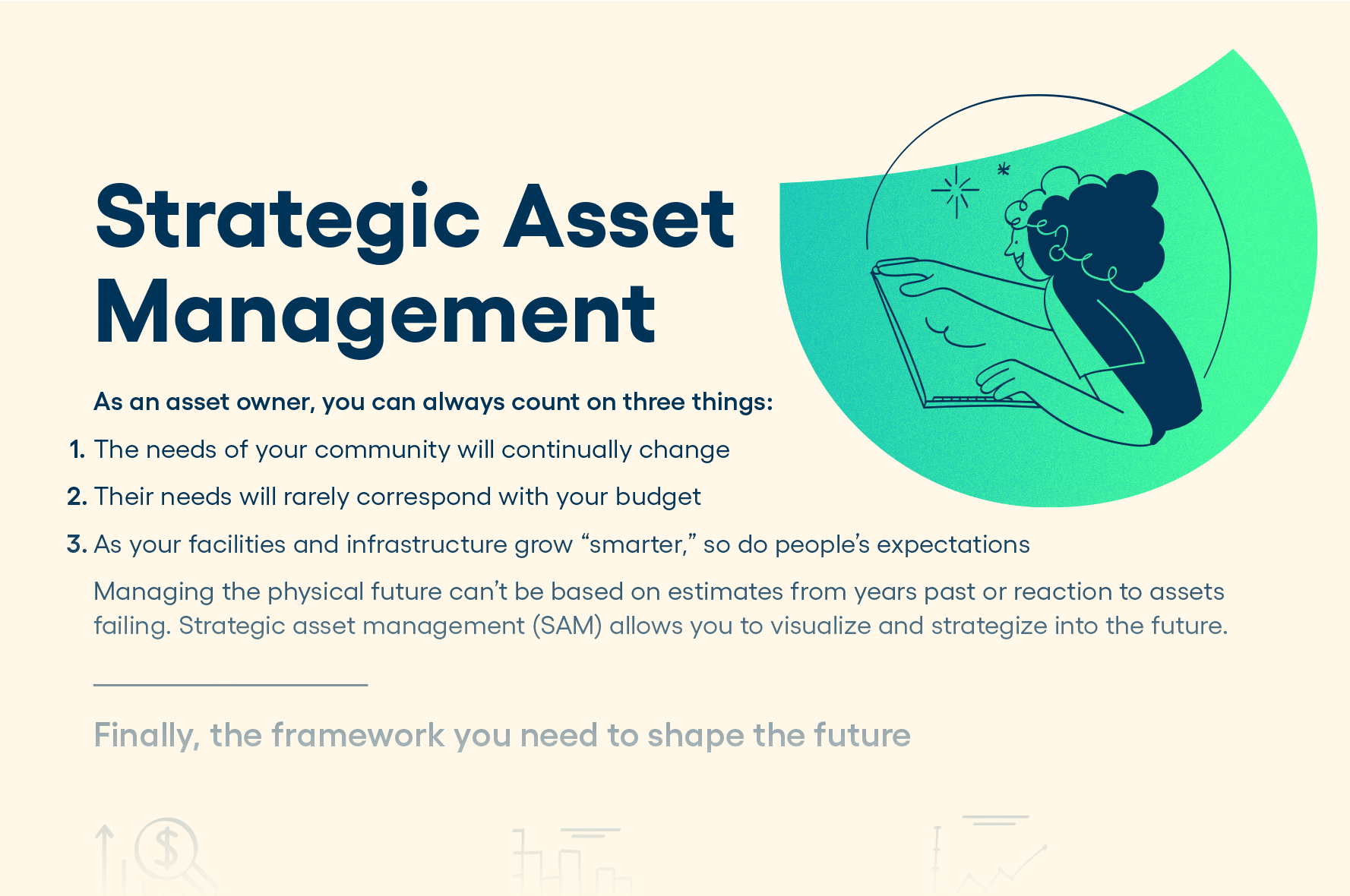 Strategic Asset Management

As an asset owner, you can always count on three things:

1. The needs of your community will continually change
2. Their needs will rarely correspond with your budget
3. As your facilities and infrastructure grow “smarter,” so do people’s expectations

Managing the physical future can’t be based on estimates from years past or reaction to assets failing. Strategic asset management (SAM) allows you to visualize and strategize into the future.

Finally, the framework you need to shape the future

$